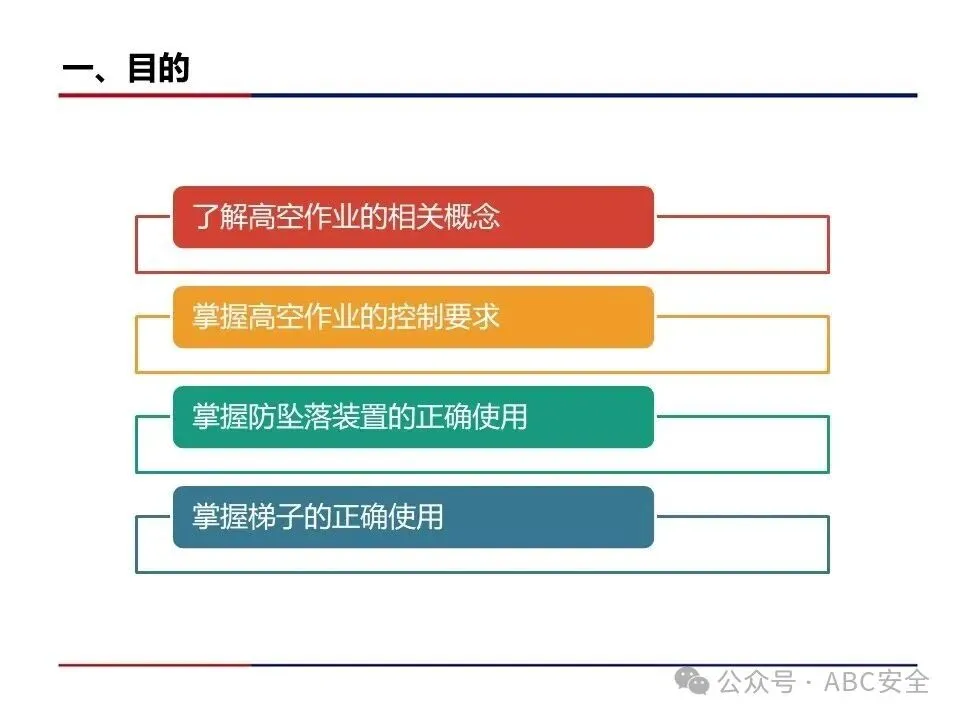 一、目的

了解高空作业的相关概念

掌握高空作业的控制要求

掌握防坠落装置的正确使用

掌握梯子的正确使用

公众号 · ABC安全